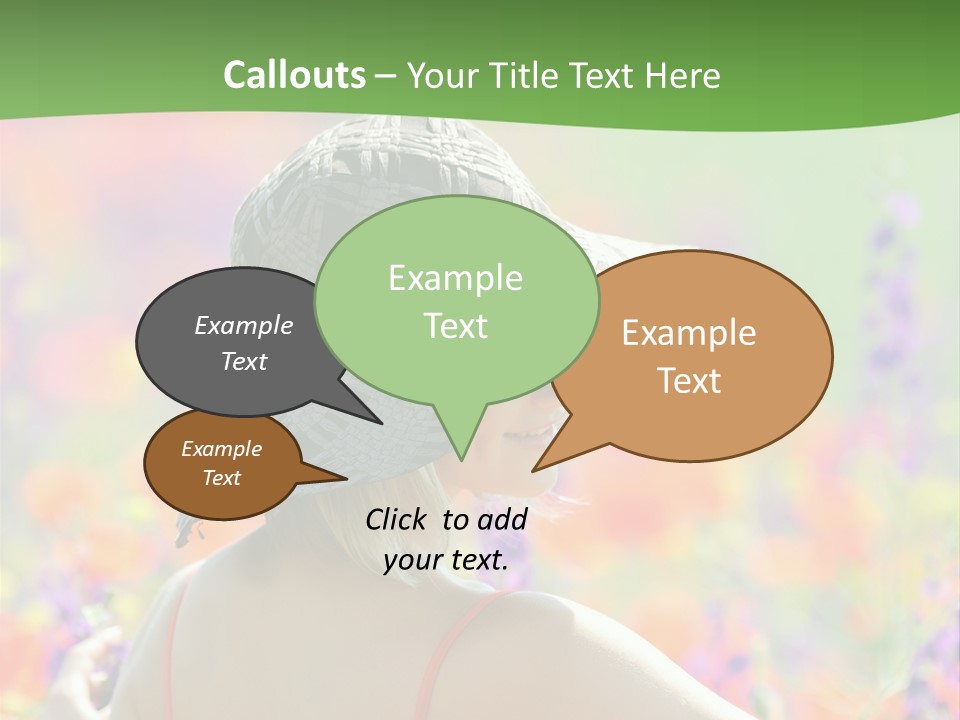 Callouts – Your Title Text Here

Example Text

Example Text

Example Text

Example Text

Click to add your text.